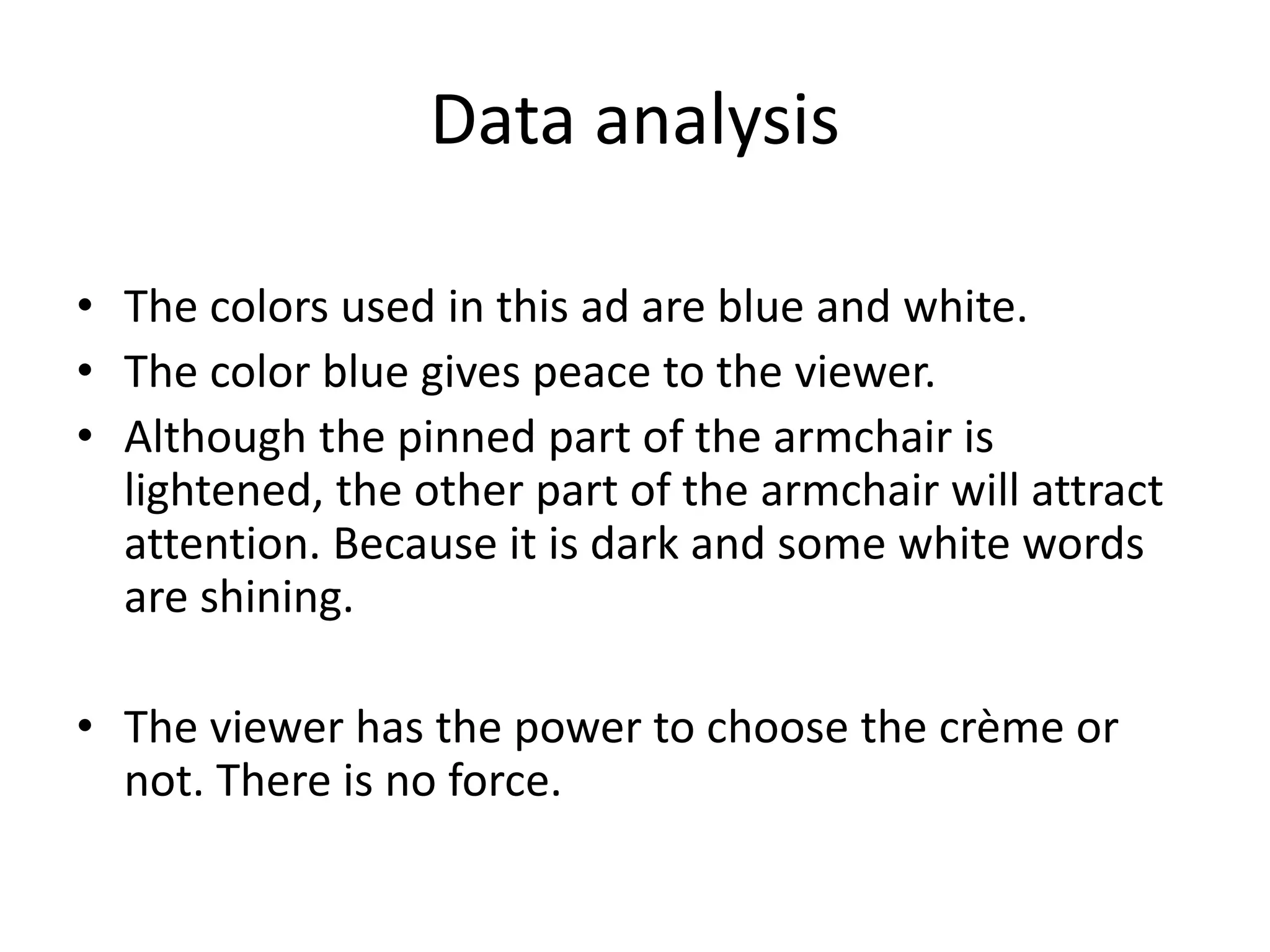 Data analysis

• The colors used in this ad are blue and white.
• The color blue gives peace to the viewer.
• Although the pinned part of the armchair is lightened, the other part of the armchair will attract attention. Because it is dark and some white words are shining.

• The viewer has the power to choose the crème or not. There is no force.